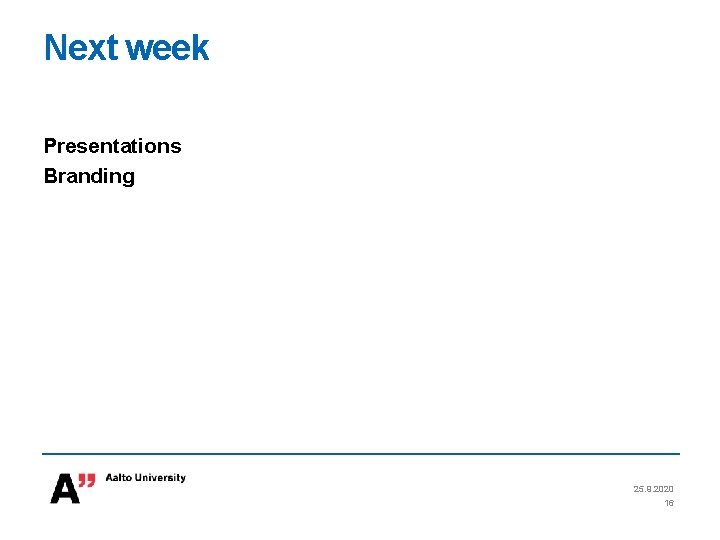 Next week

Presentations
Branding

A" Aalto University

25.9.2020
16